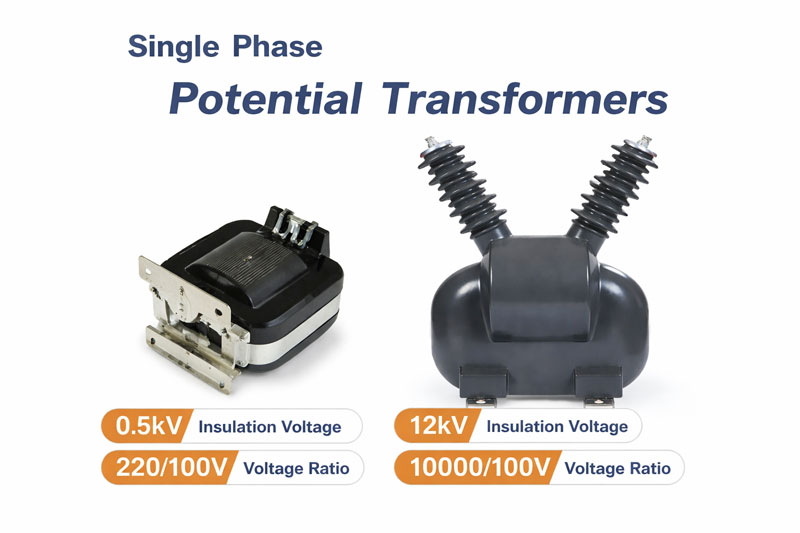 Single Phase
Potential Transformers

0.5kV Insulation Voltage
220/100V Voltage Ratio

12kV Insulation Voltage
10000/100V Voltage Ratio